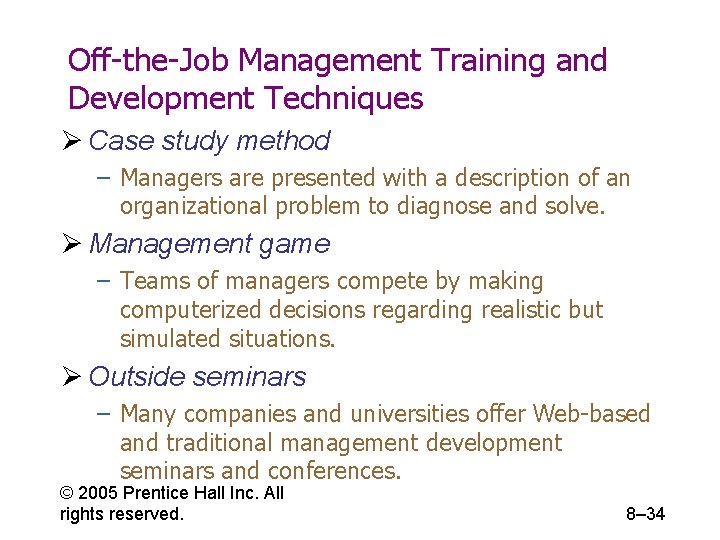 Off-the-Job Management Training and Development Techniques

➢ Case study method

– Managers are presented with a description of an organizational problem to diagnose and solve.

➢ Management game

– Teams of managers compete by making computerized decisions regarding realistic but simulated situations.

➢ Outside seminars

– Many companies and universities offer Web-based and traditional management development seminars and conferences.

© 2005 Prentice Hall Inc. All rights reserved.

8–34